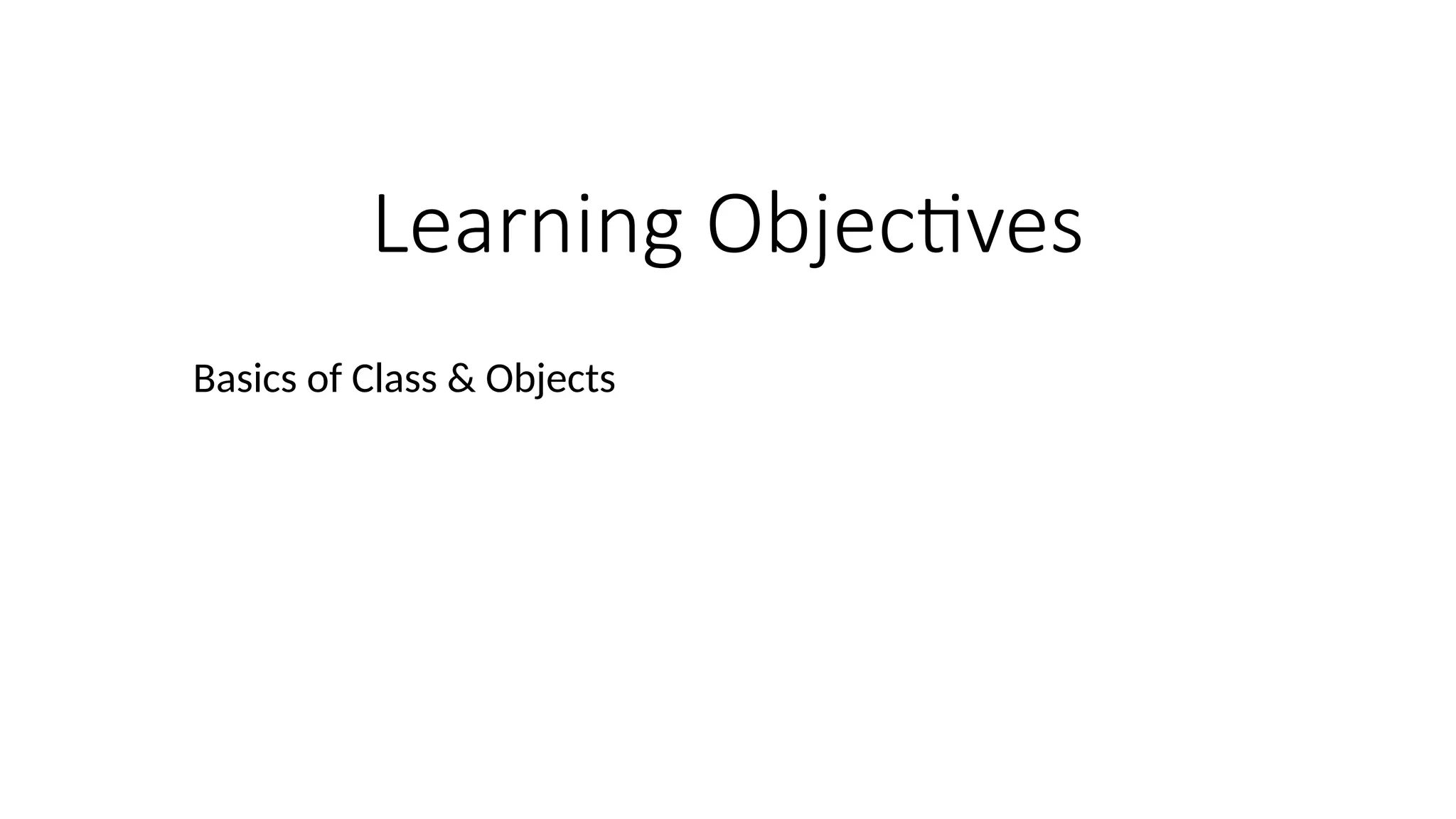 Learning Objectives

Basics of Class & Objects